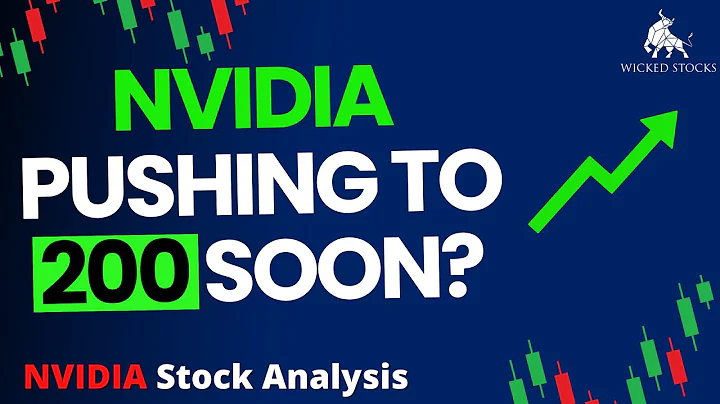 WICKED STOCKS

NVIDIA
PUSHING TO
200 SOON?

NVIDIA Stock Analysis